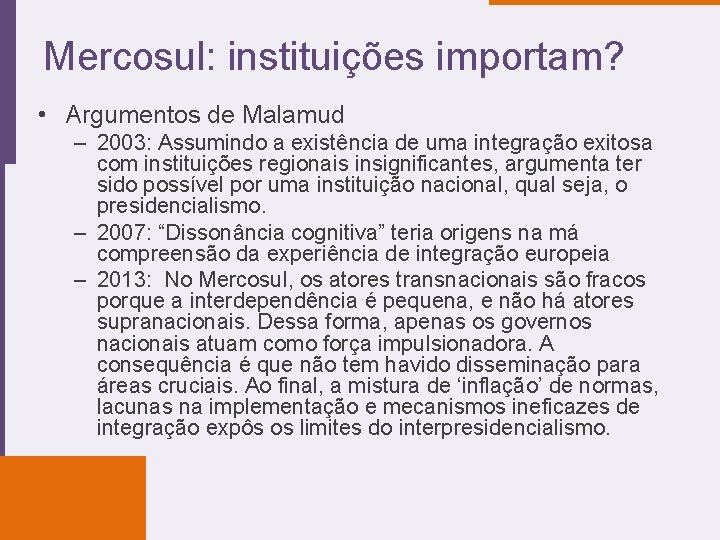 Mercosul: instituições importam?

• Argumentos de Malamud

– 2003: Assumindo a existência de uma integração exitosa com instituições regionais insignificantes, argumenta ter sido possível por uma instituição nacional, qual seja, o presidencialismo.

– 2007: “Dissonância cognitiva” teria origens na má compreensão da experiência de integração europeia

– 2013: No Mercosul, os atores transnacionais são fracos porque a interdependência é pequena, e não há atores supranacionais. Dessa forma, apenas os governos nacionais atuam como força impulsionadora. A consequência é que não tem havido disseminação para áreas cruciais. Ao final, a mistura de ‘inflação’ de normas, lacunas na implementação e mecanismos ineficazes de integração expôs os limites do interpresidencialismo.